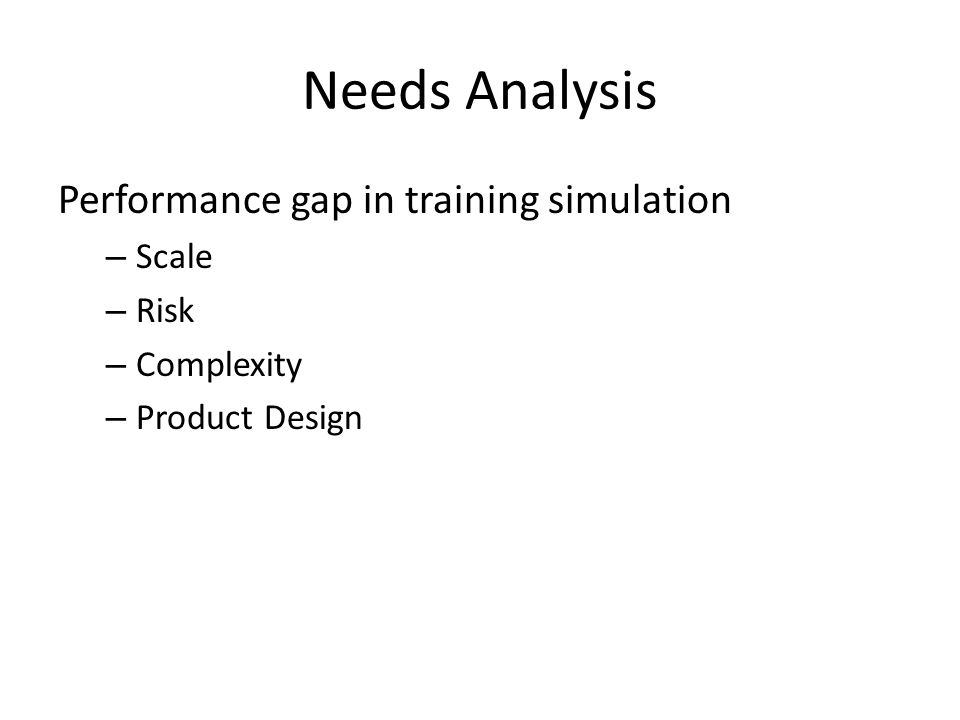 Needs Analysis

Performance gap in training simulation
– Scale
– Risk
– Complexity
– Product Design